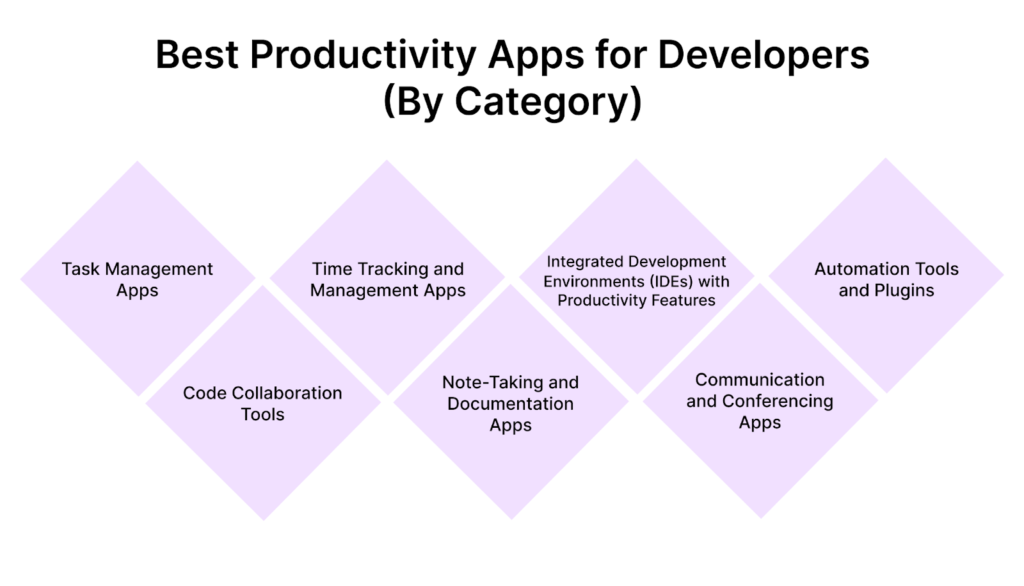 Best Productivity Apps for Developers (By Category)

Task Management Apps

Code Collaboration Tools

Time Tracking and Management Apps

Note-Taking and Documentation Apps

Integrated Development Environments (IDEs) with Productivity Features

Communication and Conferencing Apps

Automation Tools and Plugins